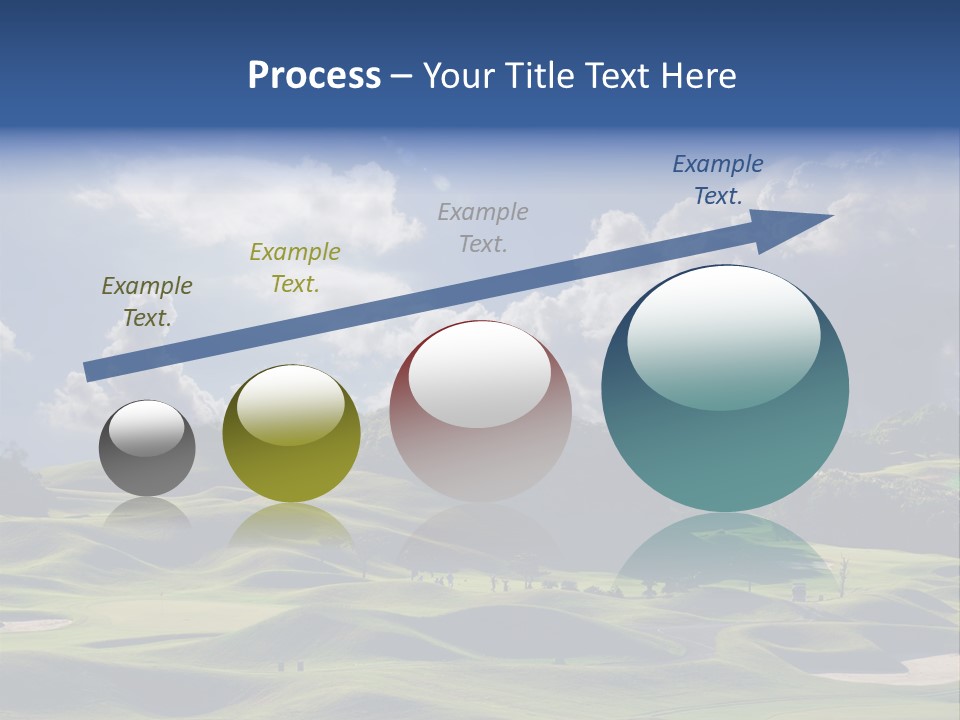 Process – Your Title Text Here

Example Text.

Example Text.

Example Text.

Example Text.